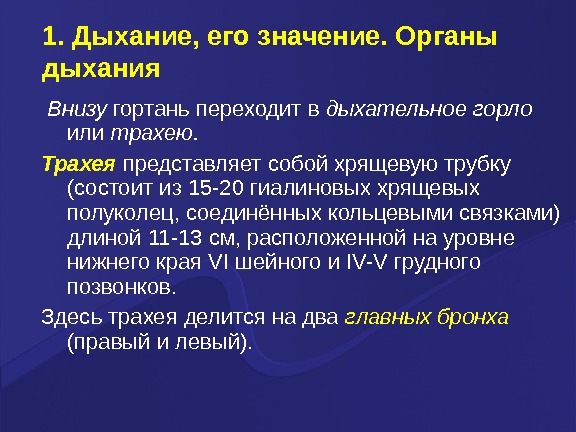 1. Дыхание, его значение. Органы дыхания

Внизу гортань переходит в дыхательное горло или трахею.

Трахея представляет собой хрящевую трубку (состоит из 15-20 гиалиновых хрящевых полуколец, соединённых кольцевыми связками) длиной 11-13 см, расположенной на уровне нижнего края VI шейного и IV-V грудного позвонков.

Здесь трахея делится на два главных бронха (правый и левый).